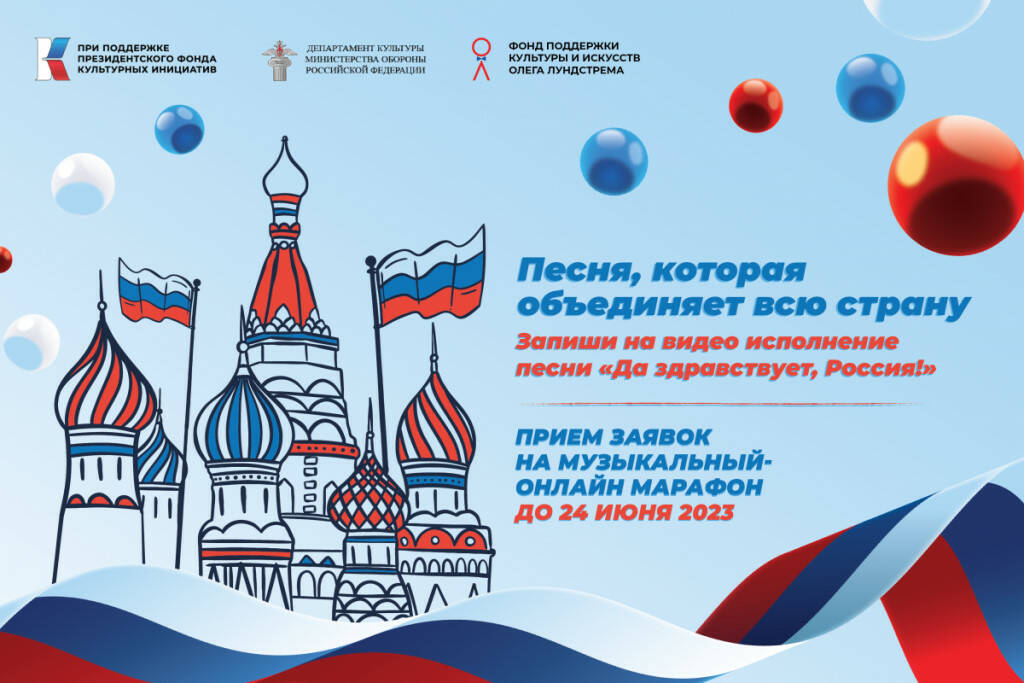 ПРИ ПОДДЕРЖКЕ ПРЕЗИДЕНТСКОГО ФОНДА КУЛЬТУРНЫХ ИНИЦИАТИВ

ДЕПАРТАМЕНТ КУЛЬТУРЫ МИНИСТЕРСТВА ОБОРОНЫ РОССИЙСКОЙ ФЕДЕРАЦИИ

ФОНД ПОДДЕРЖКИ КУЛЬТУРЫ И ИСКУССТВ ОЛЕГА ЛУНДСТРЕМА

Песня, которая объединяет всю страну

Запиши на видео исполнение песни «Да здравствует, Россия!»

ПРИЕМ ЗАЯВОК НА МУЗЫКАЛЬНЫЙ-ОНЛАЙН МАРАФОН ДО 24 ИЮНЯ 2023